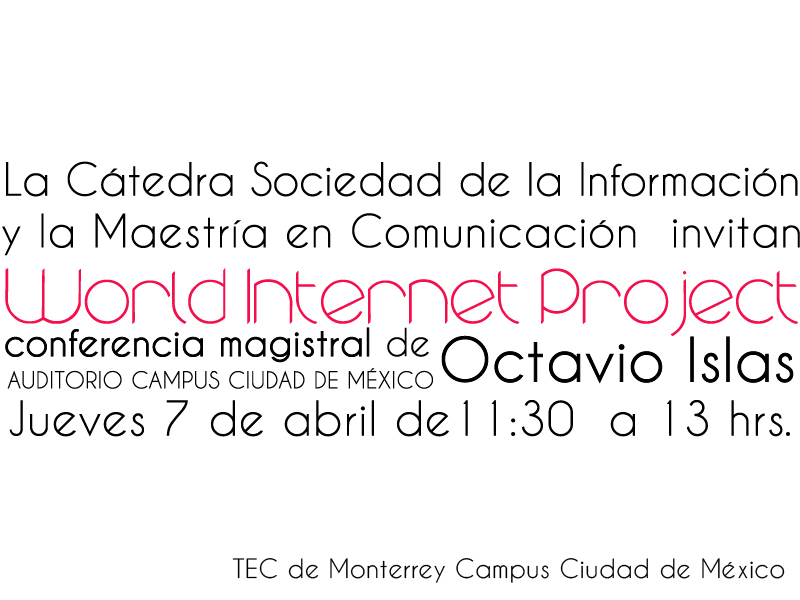 La Cátedra Sociedad de la Información y la Maestría en Comunicación invitan

World Internet Project

conferencia magistral de Octavio Islas

AUDITORIO CAMPUS CIUDAD DE MÉXICO

Jueves 7 de abril de11:30 a 13 hrs.

TEC de Monterrey Campus Ciudad de México